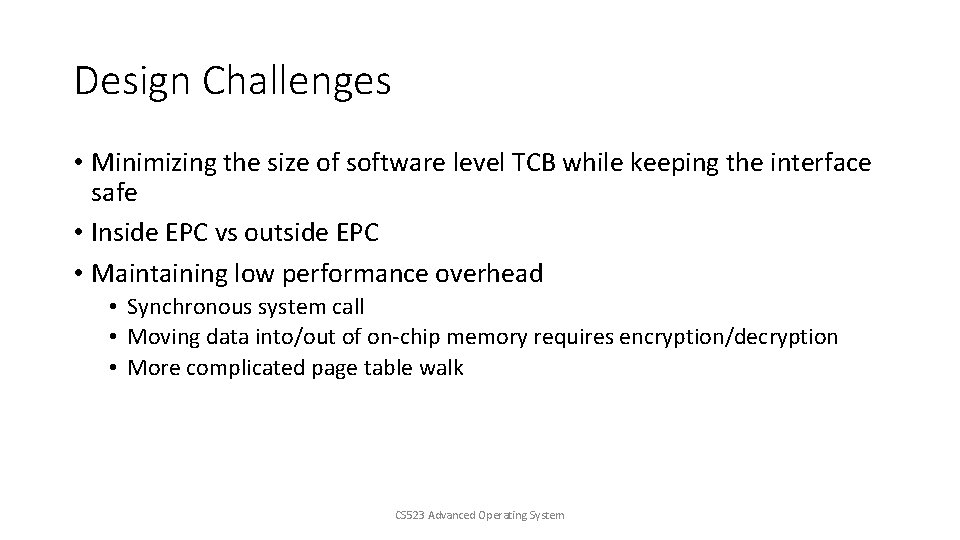 Design Challenges

• Minimizing the size of software level TCB while keeping the interface safe
• Inside EPC vs outside EPC
• Maintaining low performance overhead
  • Synchronous system call
  • Moving data into/out of on-chip memory requires encryption/decryption
  • More complicated page table walk

CS523 Advanced Operating System